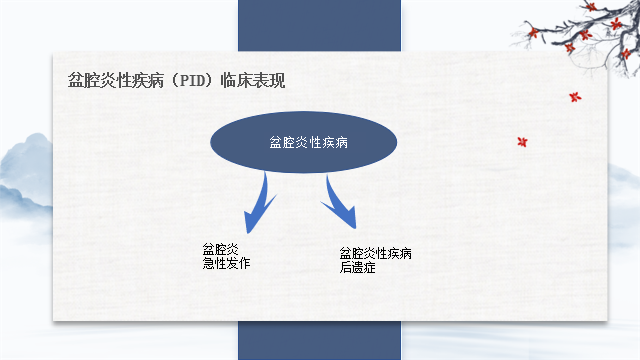 盆腔炎性疾病（PID）临床表现

盆腔炎性疾病

盆腔炎
急性发作

盆腔炎性疾病
后遗症